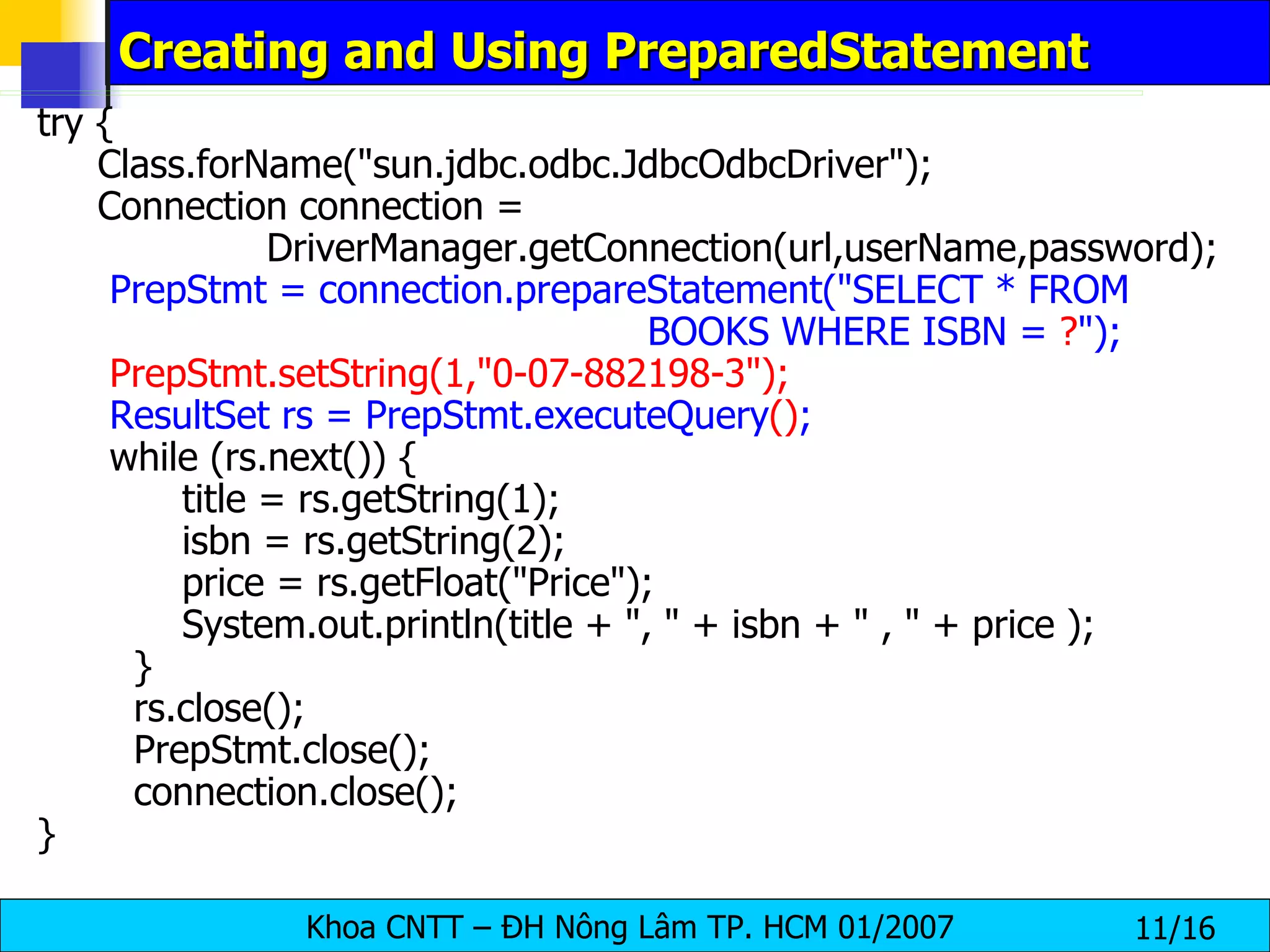 Creating and Using PreparedStatement

try {
Class.forName("sun.jdbc.odbc.JdbcOdbcDriver");
Connection connection =
DriverManager.getConnection(url,userName,password);
PrepStmt = connection.prepareStatement("SELECT * FROM
BOOKS WHERE ISBN = ?");
PrepStmt.setString(1,"0-07-882198-3");
ResultSet rs = PrepStmt.executeQuery();
while (rs.next()) {
title = rs.getString(1);
isbn = rs.getString(2);
price = rs.getFloat("Price");
System.out.println(title + ", " + isbn + " , " + price );
}
rs.close();
PrepStmt.close();
connection.close();
}

Khoa CNTT – ĐH Nông Lâm TP. HCM 01/2007

11/16